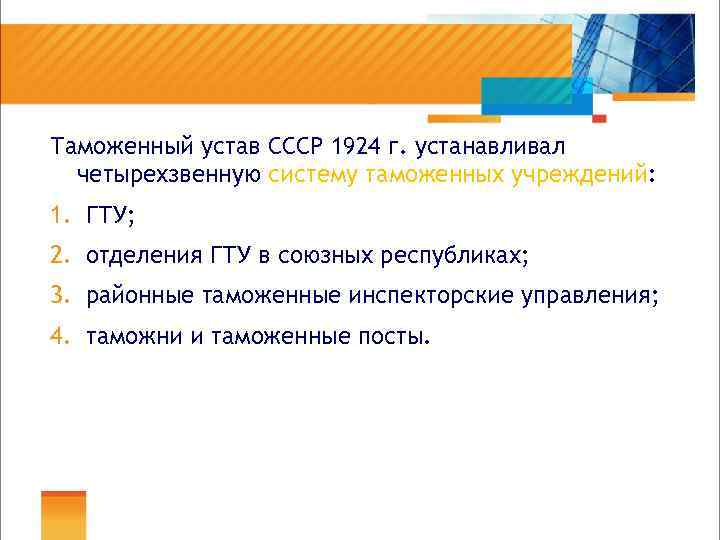 Таможенный устав СССР 1924 г. устанавливал четырехзвенную систему таможенных учреждений:

1. ГТУ;
2. отделения ГТУ в союзных республиках;
3. районные таможенные инспекторские управления;
4. таможни и таможенные посты.